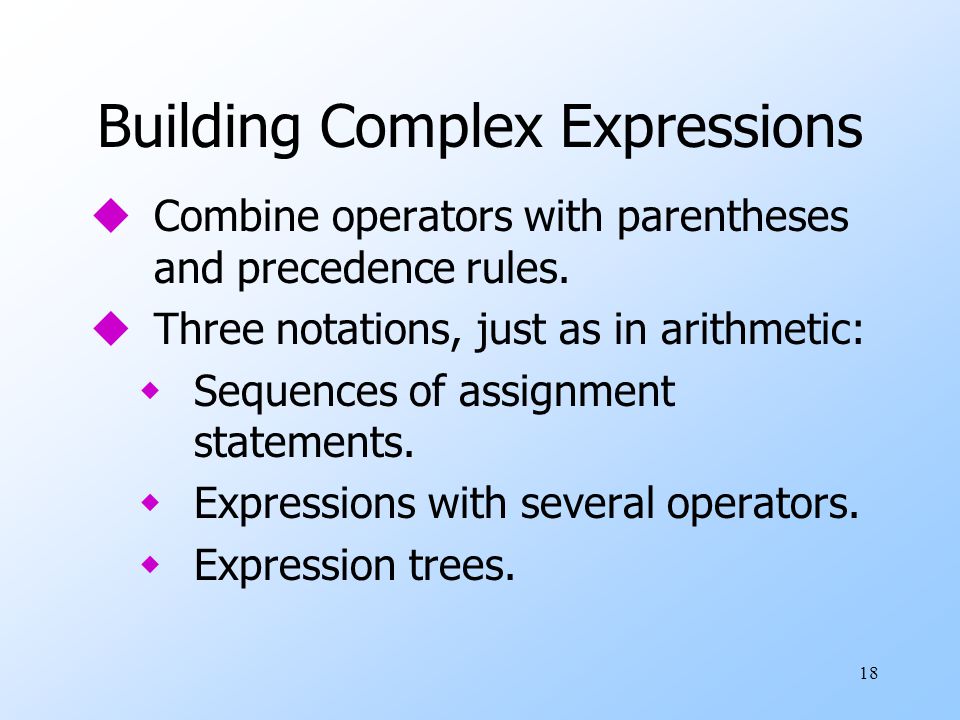 Building Complex Expressions

◆ Combine operators with parentheses and precedence rules.

◆ Three notations, just as in arithmetic:

◆ Sequences of assignment statements.

◆ Expressions with several operators.

◆ Expression trees.

18